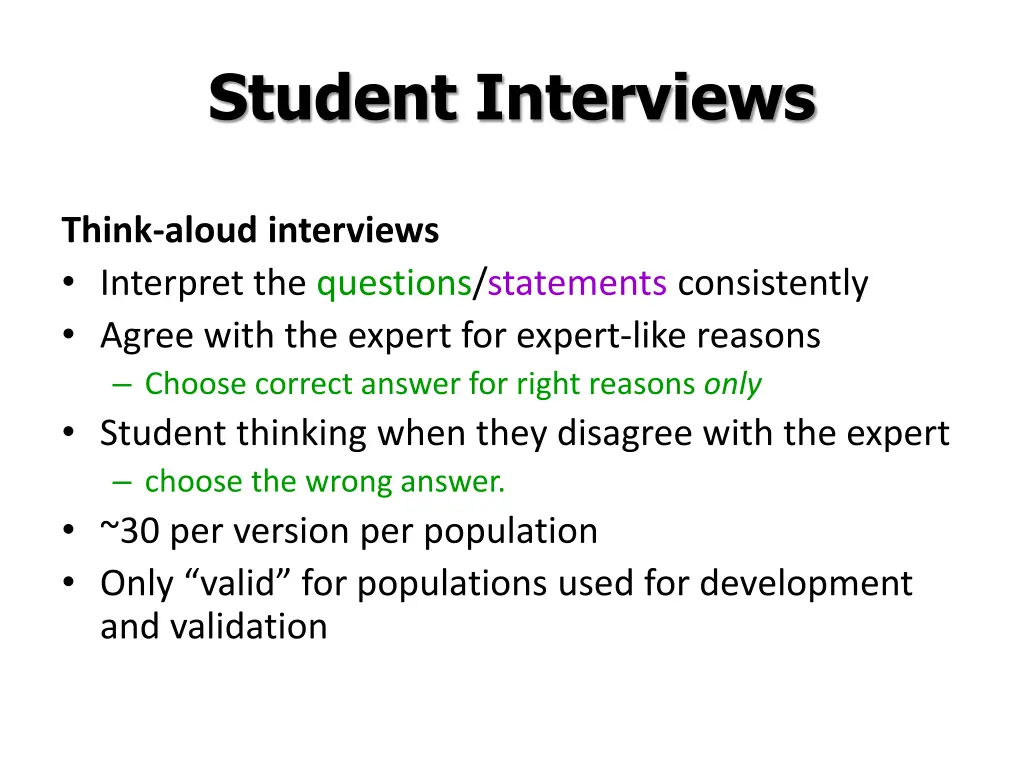 Student Interviews

Think-aloud interviews
• Interpret the questions/statements consistently
• Agree with the expert for expert-like reasons
– Choose correct answer for right reasons only
• Student thinking when they disagree with the expert
– choose the wrong answer.
• ~30 per version per population
• Only “valid” for populations used for development and validation